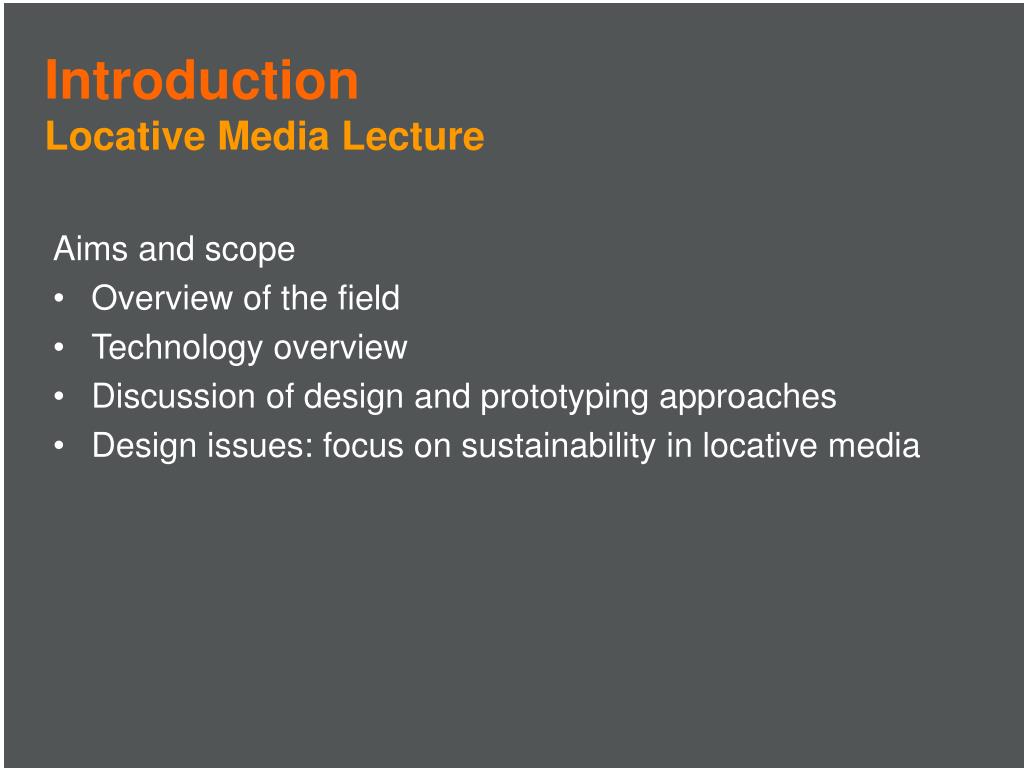 Introduction
Locative Media Lecture

Aims and scope
• Overview of the field
• Technology overview
• Discussion of design and prototyping approaches
• Design issues: focus on sustainability in locative media